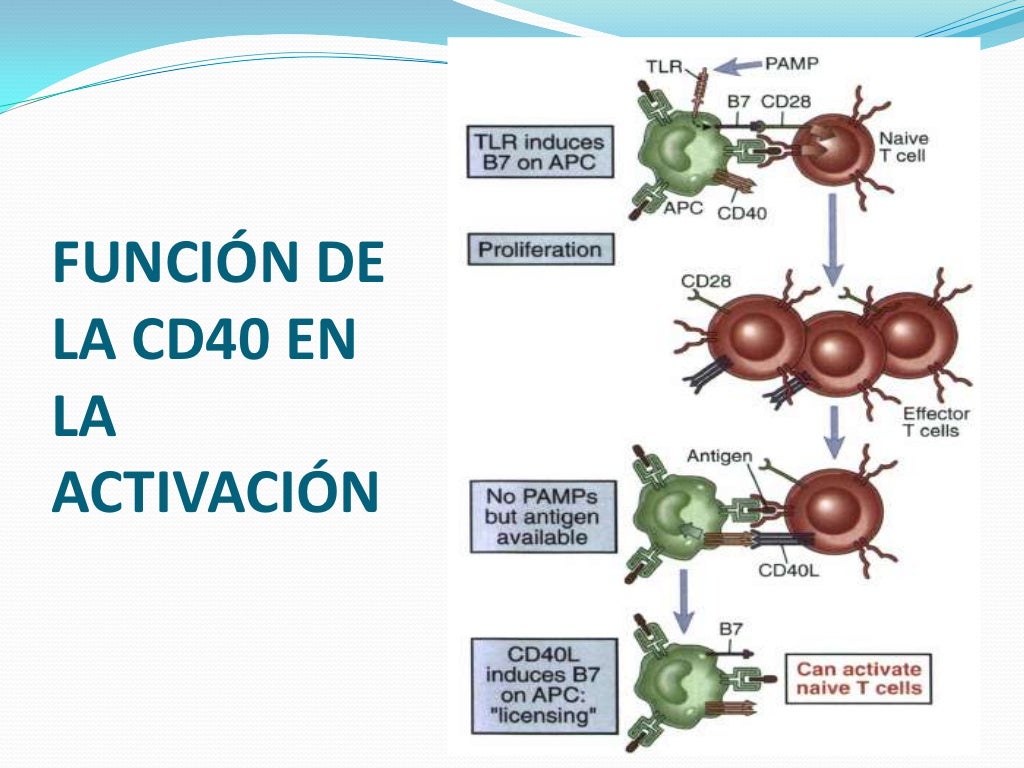 FUNCIÓN DE LA CD40 EN LA ACTIVACIÓN

TLR

PAMP

B7

CD28

TLR induces B7 on APC

Naive T cell

APC

CD40

Proliferation

CD28

Effector T cells

Antigen

No PAMPs but antigen available

CD40L

B7

CD40L induces B7 on APC: "licensing"

Can activate naive T cells